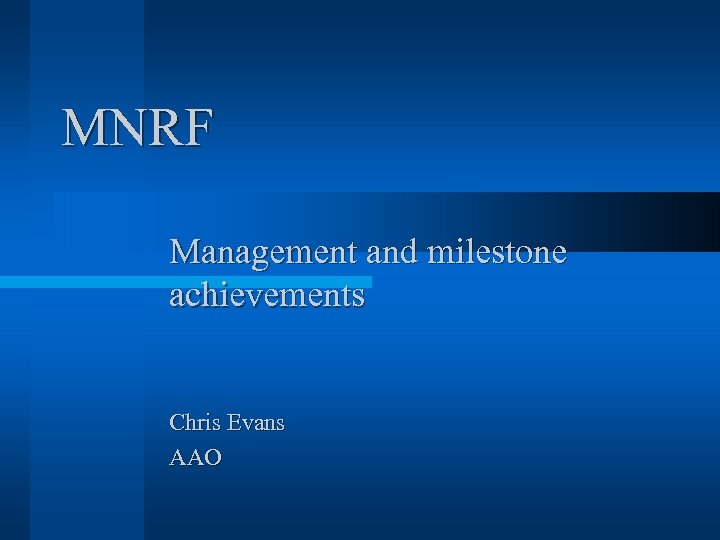 MNRF

Management and milestone achievements

Chris Evans
AAO